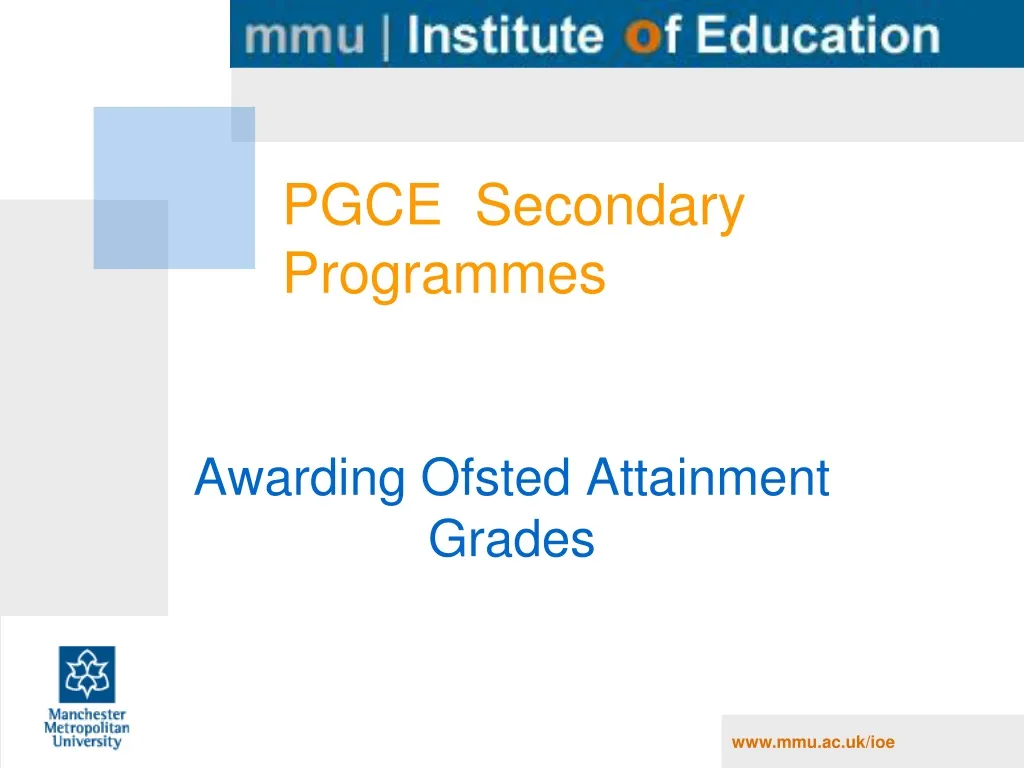 mmu | Institute of Education

PGCE Secondary Programmes

Awarding Ofsted Attainment Grades

Manchester Metropolitan University

www.mmu.ac.uk/ioe